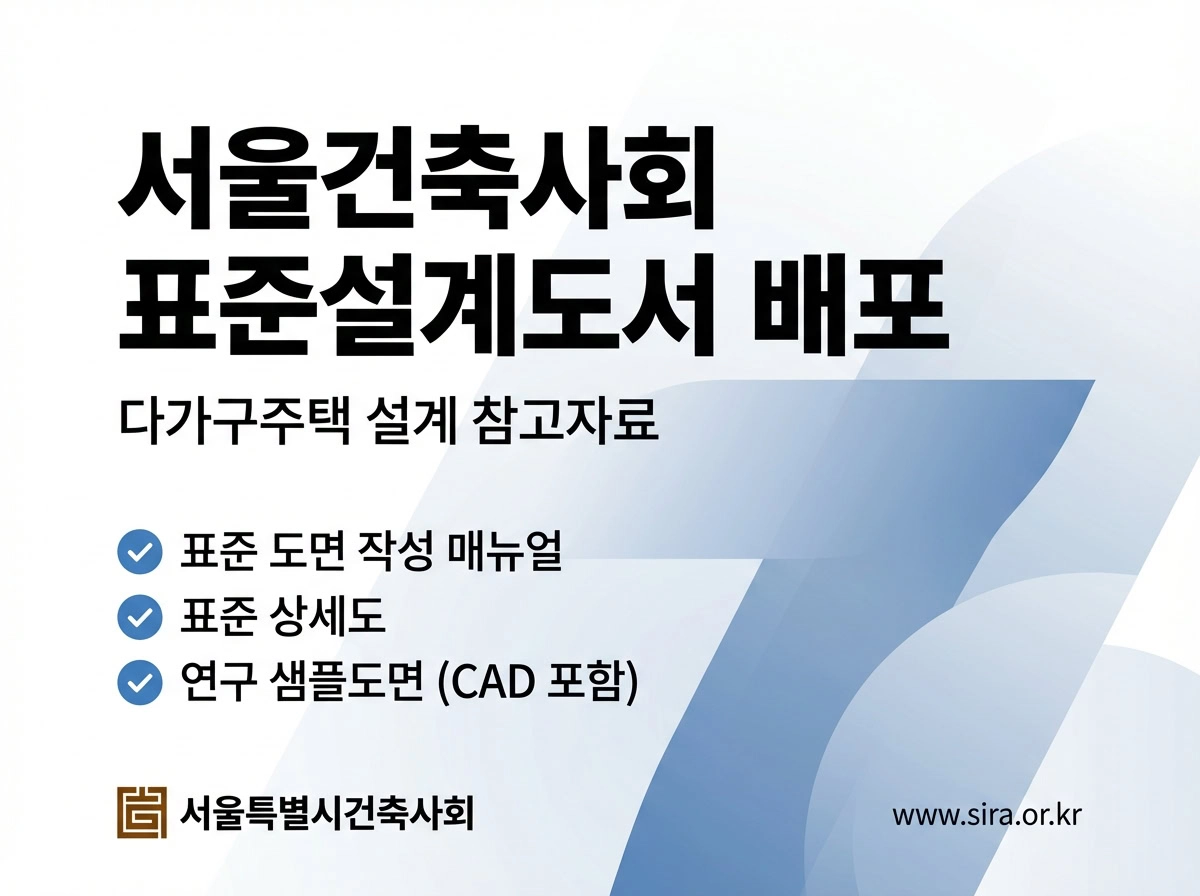 서울건축사회
표준설계도서 배포

다가구주택 설계 참고자료

표준 도면 작성 매뉴얼
표준 상세도
연구 샘플도면 (CAD 포함)

서울특별시건축사회

www.sira.or.kr